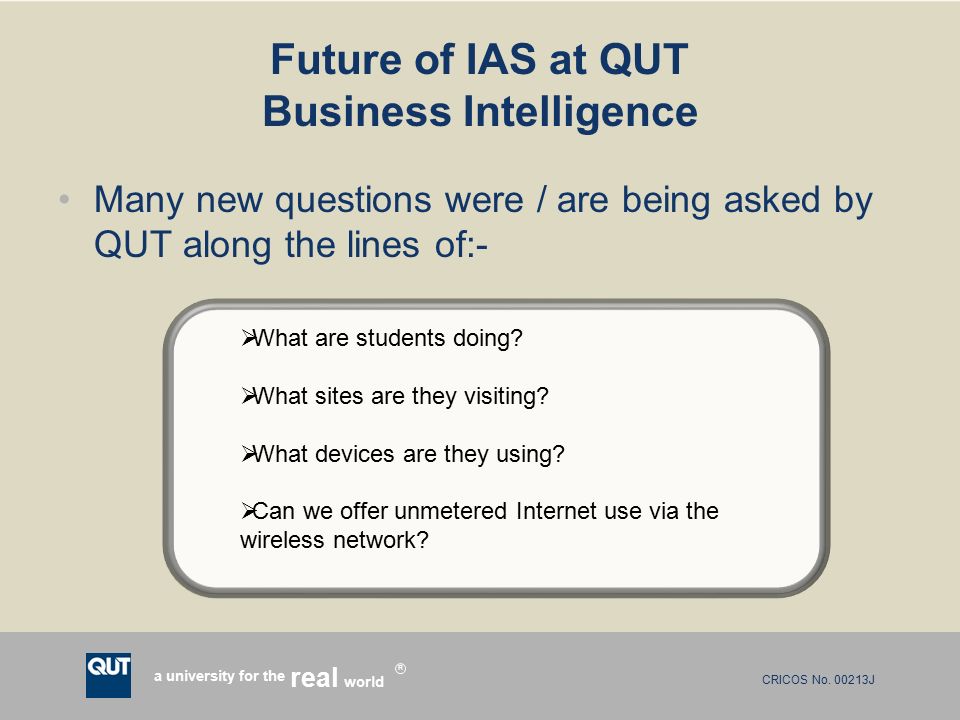 Future of IAS at QUT
Business Intelligence

• Many new questions were / are being asked by QUT along the lines of:-

➢What are students doing?

➢What sites are they visiting?

➢What devices are they using?

➢Can we offer unmetered Internet use via the wireless network?

QUT

a university for the real world ®

CRICOS No. 00213J